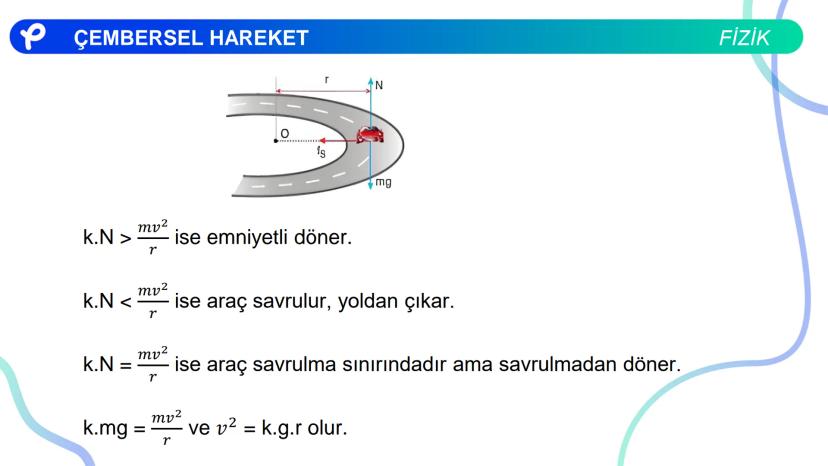 ÇEMBERSEL HAREKET

FİZİK

r

N

O

$f_S$

mg

k.N > $\frac{mv^2}{r}$ ise emniyetli döner.

k.N < $\frac{mv^2}{r}$ ise araç savrulur, yoldan çıkar.

k.N = $\frac{mv^2}{r}$ ise araç savrulma sınırındadır ama savrulmadan döner.

k.mg = $\frac{mv^2}{r}$ ve $v^2$ = k.g.r olur.